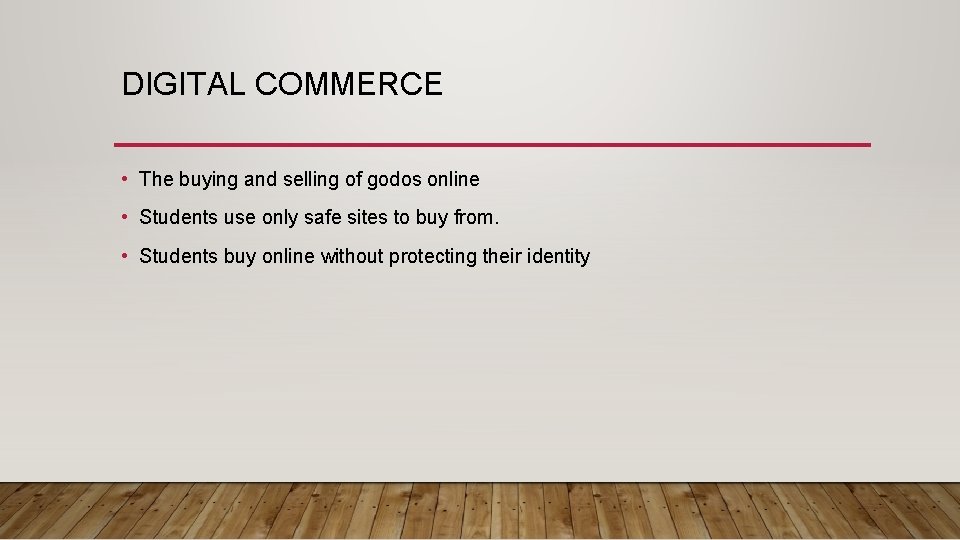 DIGITAL COMMERCE

• The buying and selling of godos online

• Students use only safe sites to buy from.

• Students buy online without protecting their identity